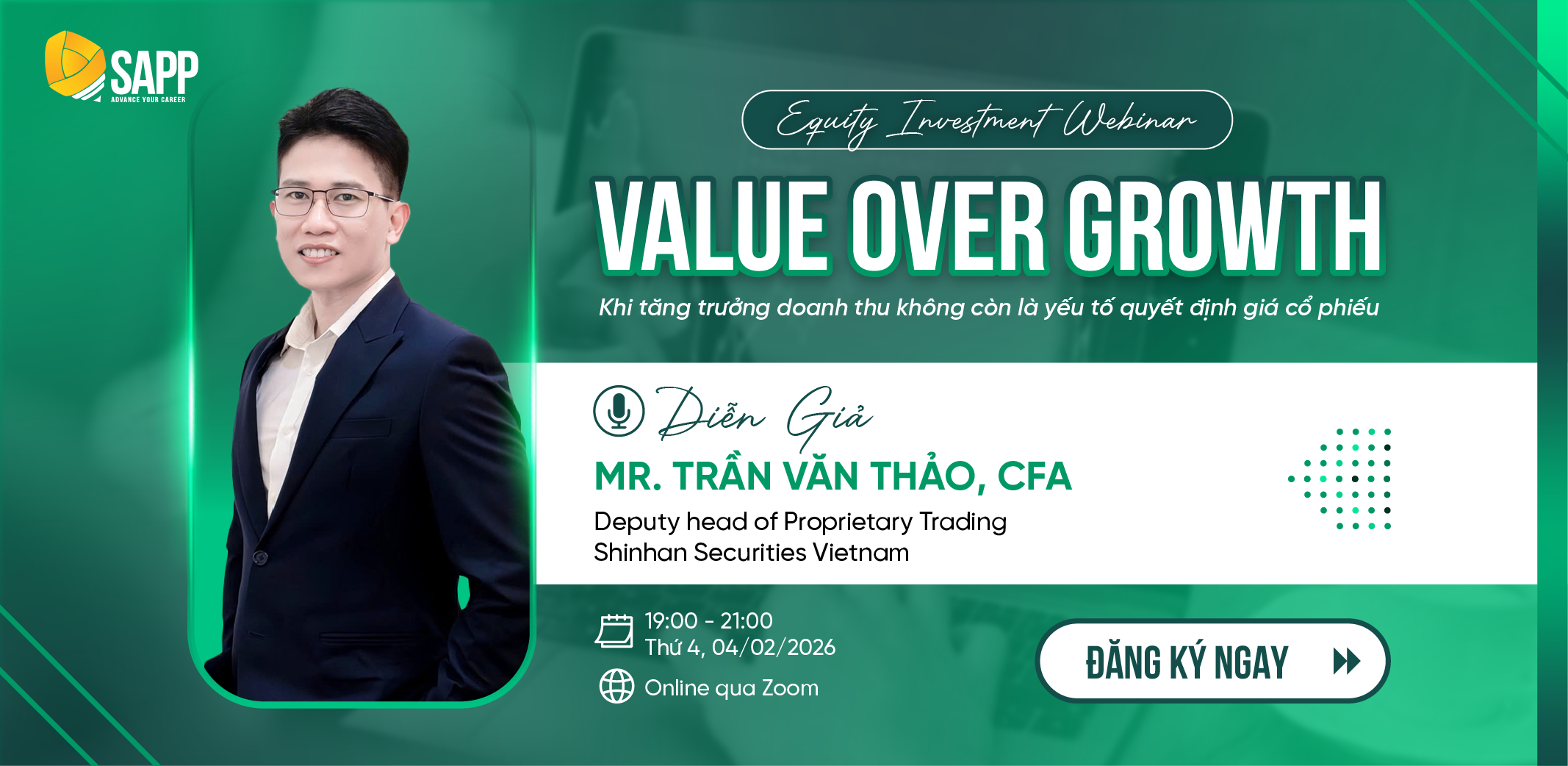 SAPP
ADVANCE YOUR CAREER

Equity Investment Webinar

VALUE OVER GROWTH

Khi tăng trưởng doanh thu không còn là yếu tố quyết định giá cổ phiếu

Diễn Giả

MR. TRẦN VĂN THẢO, CFA

Deputy head of Proprietary Trading
Shinhan Securities Vietnam

19:00 - 21:00
Thứ 4, 04/02/2026

Online qua Zoom

ĐĂNG KÝ NGAY